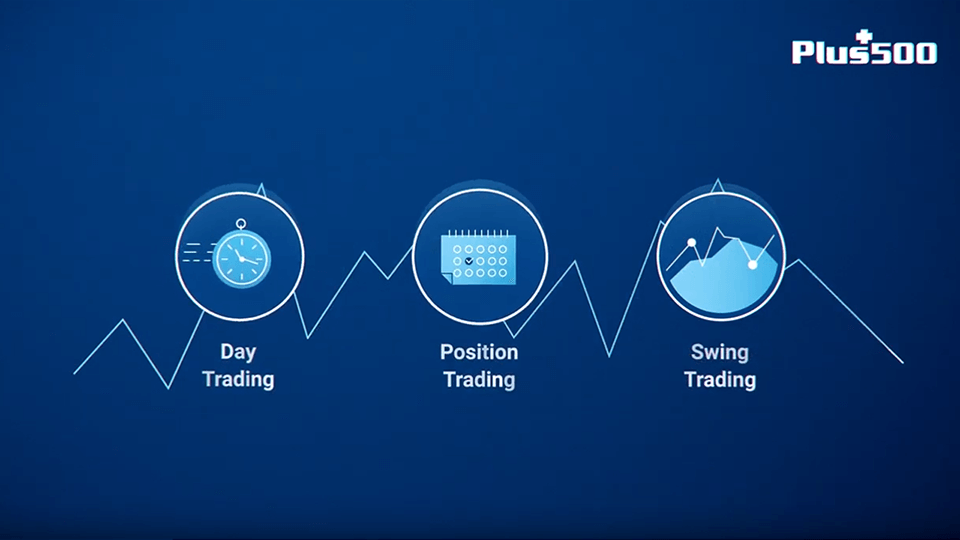 Plus500

Day Trading

Position Trading

Swing Trading